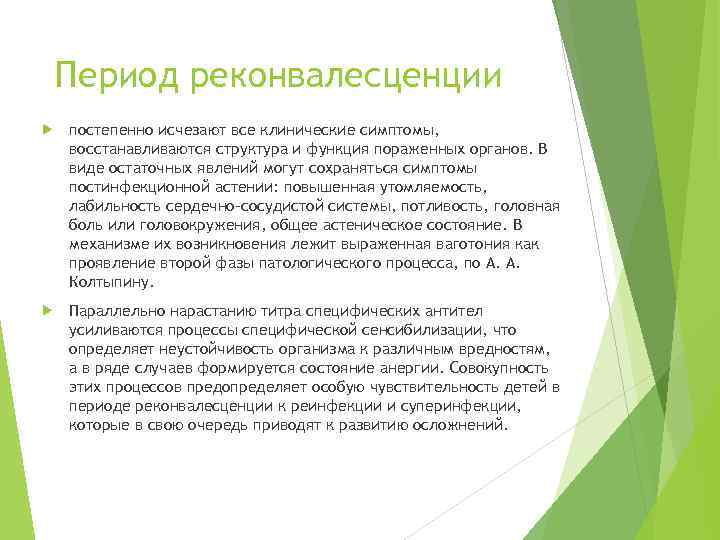 Период реконвалесценции

постепенно исчезают все клинические симптомы, восстанавливаются структура и функция пораженных органов. В виде остаточных явлений могут сохраняться симптомы постинфекционной астении: повышенная утомляемость, лабильность сердечно-сосудистой системы, потливость, головная боль или головокружения, общее астеническое состояние. В механизме их возникновения лежит выраженная ваготония как проявление второй фазы патологического процесса, по А. А. Колтыпину.

Параллельно нарастанию титра специфических антител усиливаются процессы специфической сенсибилизации, что определяет неустойчивость организма к различным вредностям, а в ряде случаев формируется состояние анергии. Совокупность этих процессов предопределяет особую чувствительность детей в периоде реконвалесценции к реинфекции и суперинфекции, которые в свою очередь приводят к развитию осложнений.